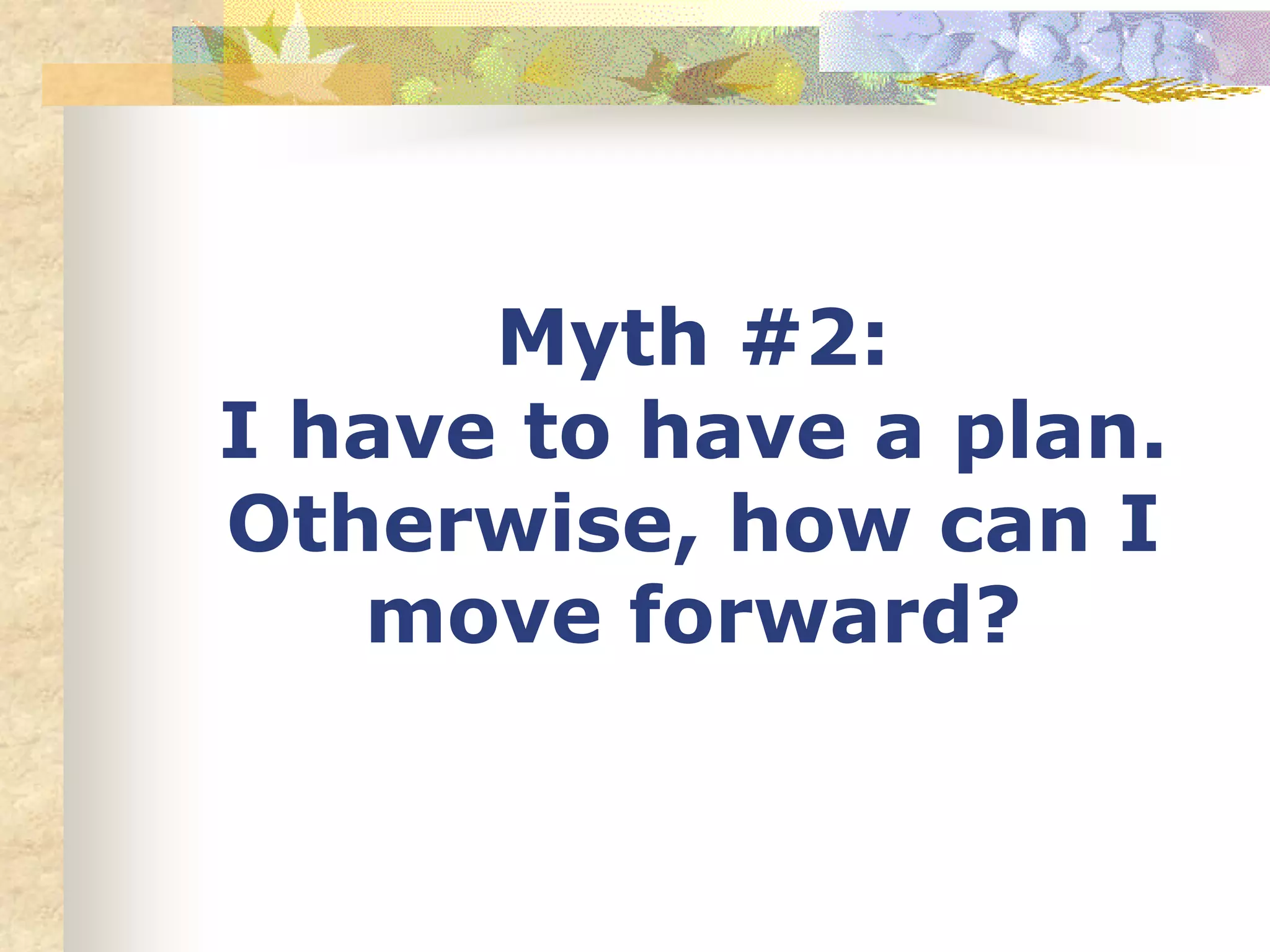 Myth #2:
I have to have a plan. Otherwise, how can I move forward?